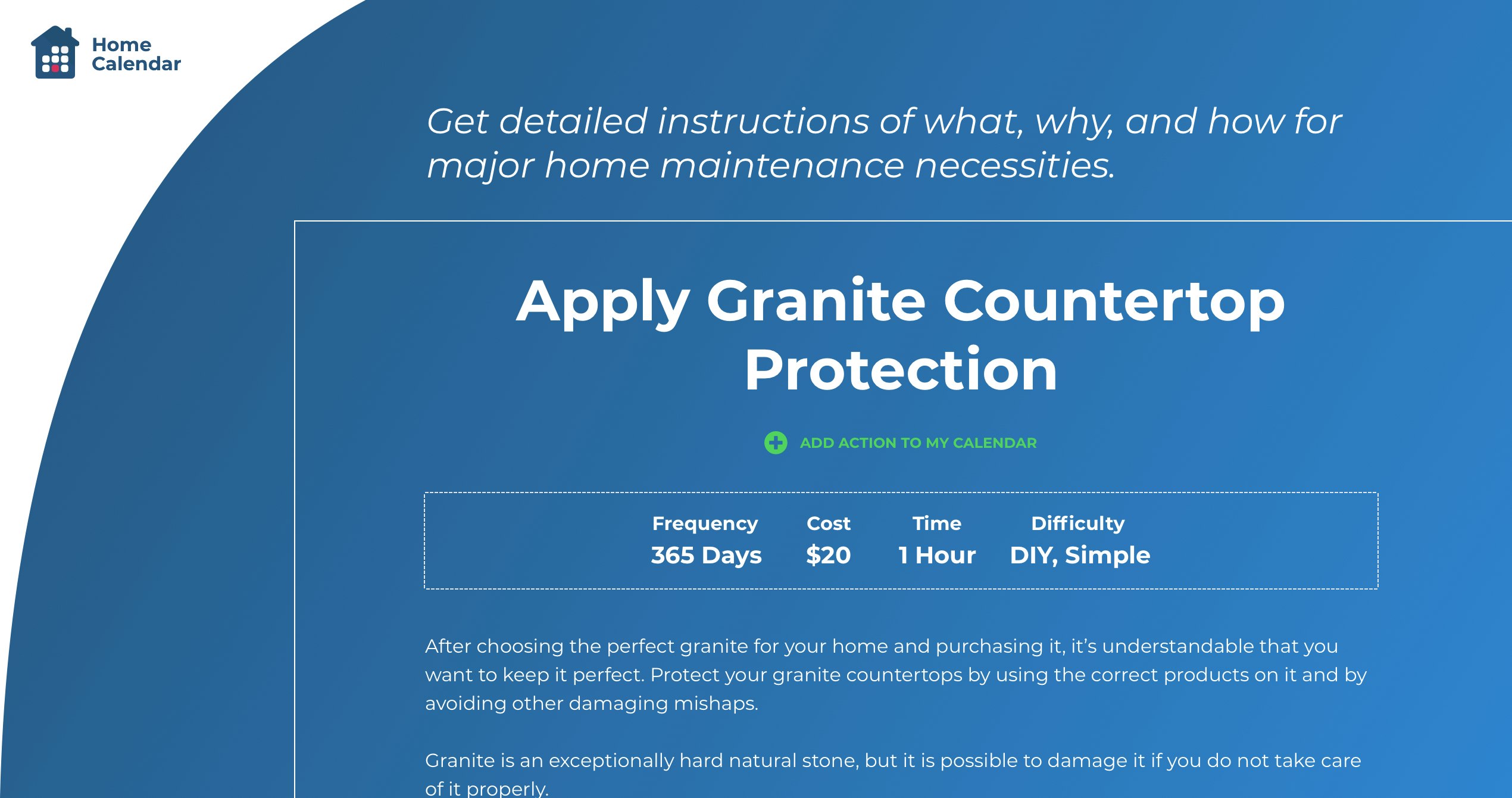 Home Calendar

Get detailed instructions of what, why, and how for major home maintenance necessities.

Apply Granite Countertop Protection

ADD ACTION TO MY CALENDAR

| Frequency | Cost | Time | Difficulty |
|---|---|---|---|
| 365 Days | $20 | 1 Hour | DIY, Simple |

After choosing the perfect granite for your home and purchasing it, it's understandable that you want to keep it perfect. Protect your granite countertops by using the correct products on it and by avoiding other damaging mishaps.

Granite is an exceptionally hard natural stone, but it is possible to damage it if you do not take care of it properly.